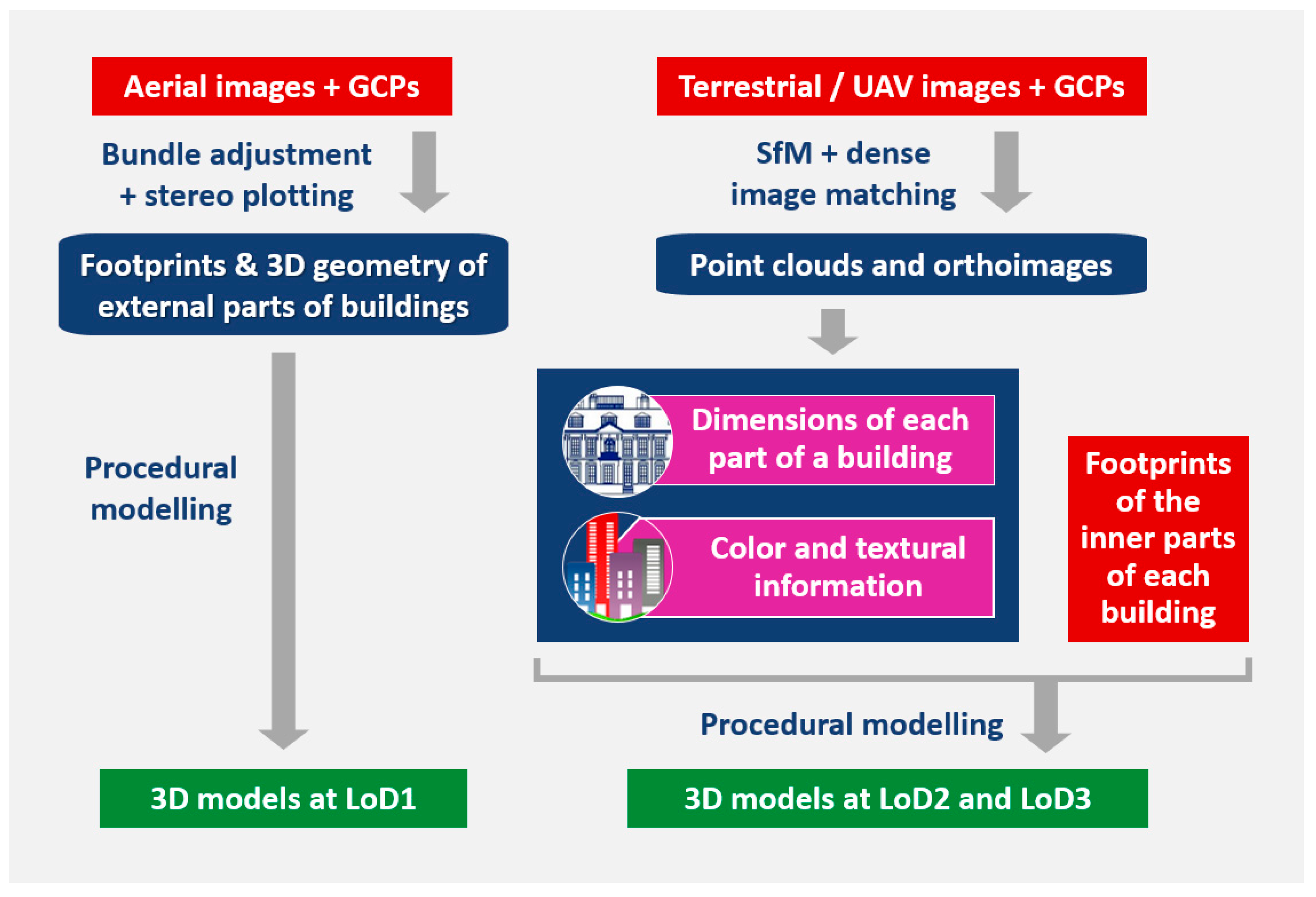 Aerial images + GCPs

Bundle adjustment + stereo plotting

Footprints & 3D geometry of external parts of buildings

Procedural modelling

3D models at LoD1

Terrestrial / UAV images + GCPs

SfM + dense image matching

Point clouds and orthoimages

Dimensions of each part of a building

Color and textural information

Footprints of the inner parts of each building

Procedural modelling

3D models at LoD2 and LoD3